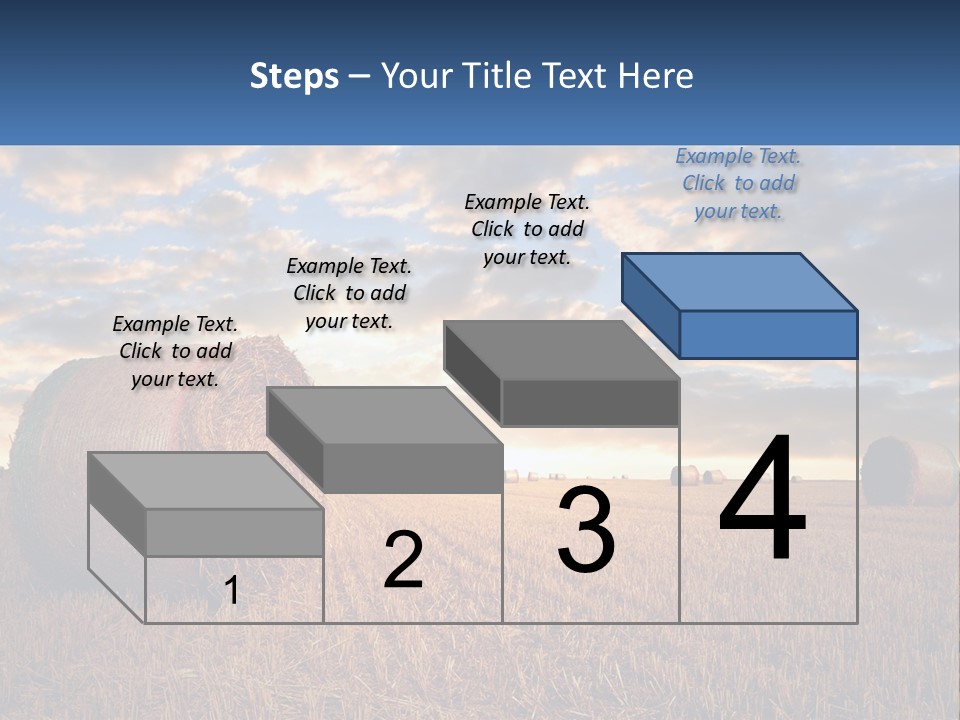 Steps – Your Title Text Here

Example Text. Click to add your text.

Example Text. Click to add your text.

Example Text. Click to add your text.

Example Text. Click to add your text.

1

2

3

4